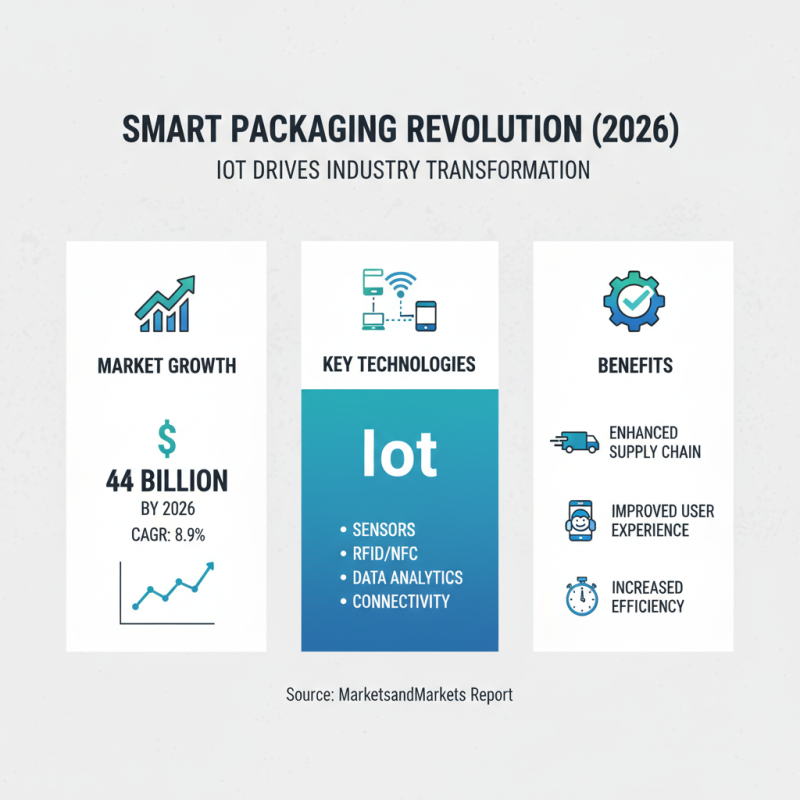 SMART PACKAGING REVOLUTION (2026)
IOT DRIVES INDUSTRY TRANSFORMATION

MARKET GROWTH

$
44 BILLION
BY 2026
CAGR: 8.9%

KEY TECHNOLOGIES

Iot

• SENSORS
• RFID/NFC
• DATA ANALYTICS
• CONNECTIVITY

BENEFITS

ENHANCED SUPPLY CHAIN

IMPROVED USER EXPERIENCE

INCREASED EFFICIENCY

Source: MarketsandMarkets Report